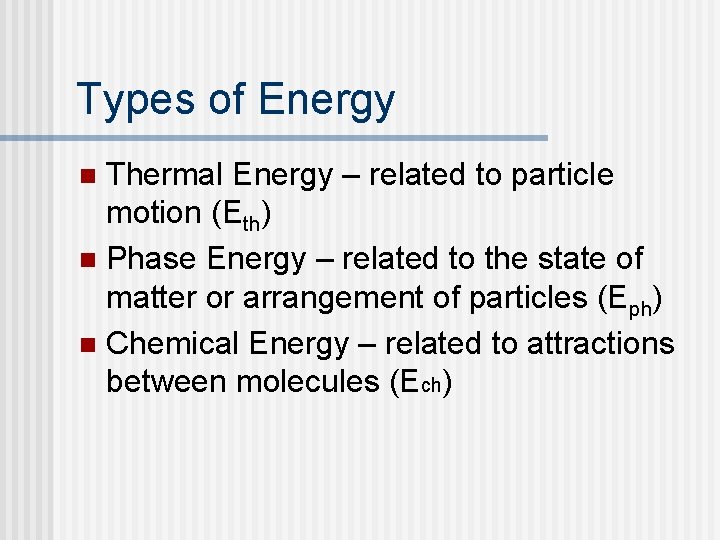 Types of Energy

- Thermal Energy – related to particle motion ($E_{th}$)
- Phase Energy – related to the state of matter or arrangement of particles ($E_{ph}$)
- Chemical Energy – related to attractions between molecules ($E_{ch}$)